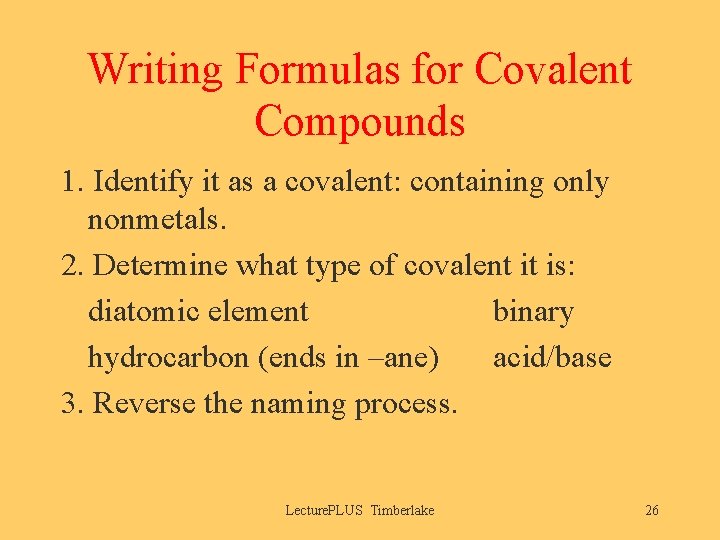 Writing Formulas for Covalent Compounds

1. Identify it as a covalent: containing only nonmetals.

2. Determine what type of covalent it is:

diatomic element binary

hydrocarbon (ends in –ane) acid/base

3. Reverse the naming process.

LecturePLUS Timberlake

26